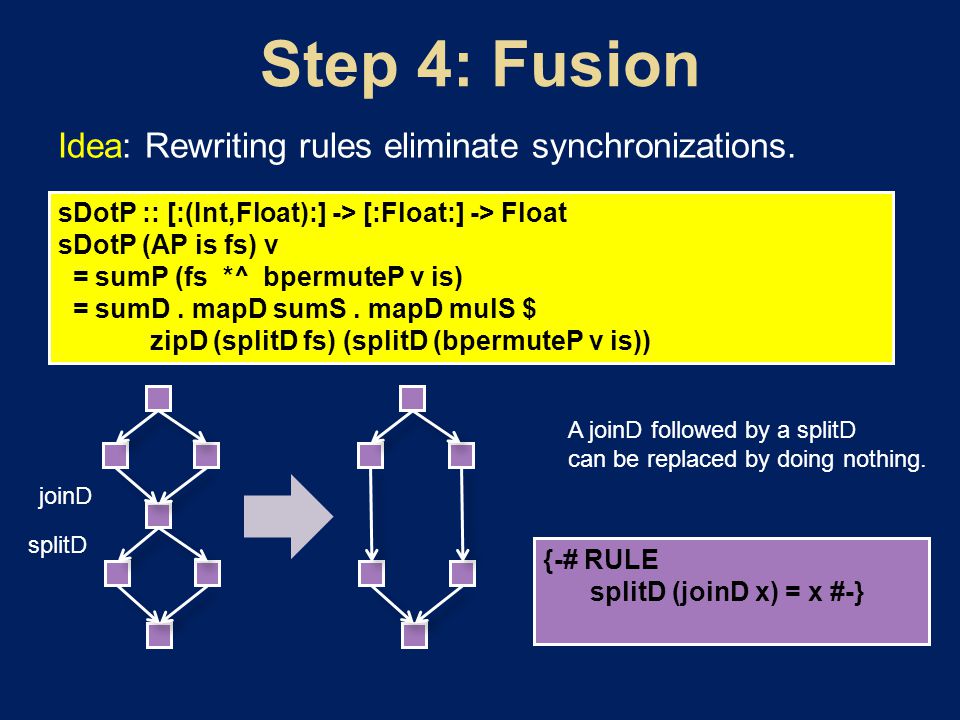 Step 4: Fusion

Idea: Rewriting rules eliminate synchronizations.

sDotP :: [:(Int,Float):] -> [:Float:] -> Float
sDotP (AP is fs) v
  = sumP (fs *^ bpermuteP v is)
  = sumD . mapD sumS . mapD mulS $
        zipD (splitD fs) (splitD (bpermuteP v is))

joinD
splitD

A joinD followed by a splitD can be replaced by doing nothing.

{-# RULE
    splitD (joinD x) = x #-}